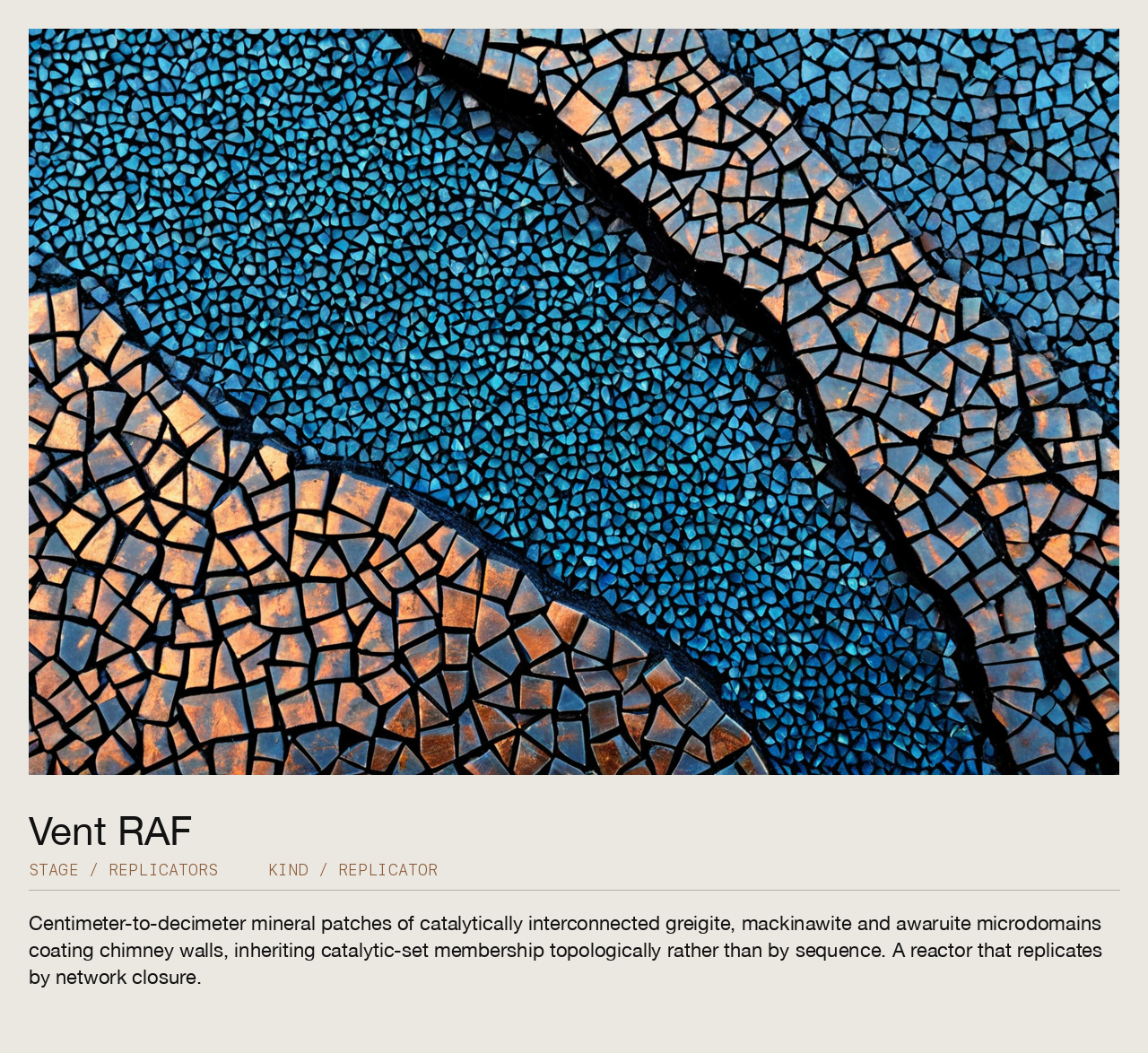 Vent RAF

STAGE / REPLICATORS     KIND / REPLICATOR

Centimeter-to-decimeter mineral patches of catalytically interconnected greigite, mackinawite and awaruite microdomains coating chimney walls, inheriting catalytic-set membership topologically rather than by sequence. A reactor that replicates by network closure.